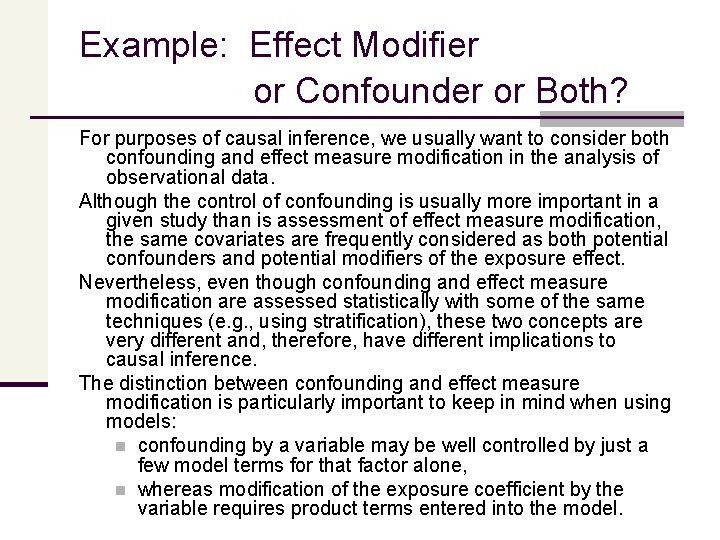 Example: Effect Modifier or Confounder or Both?

For purposes of causal inference, we usually want to consider both confounding and effect measure modification in the analysis of observational data.

Although the control of confounding is usually more important in a given study than is assessment of effect measure modification, the same covariates are frequently considered as both potential confounders and potential modifiers of the exposure effect.

Nevertheless, even though confounding and effect measure modification are assessed statistically with some of the same techniques (e.g., using stratification), these two concepts are very different and, therefore, have different implications to causal inference.

The distinction between confounding and effect measure modification is particularly important to keep in mind when using models:

- confounding by a variable may be well controlled by just a few model terms for that factor alone,
- whereas modification of the exposure coefficient by the variable requires product terms entered into the model.